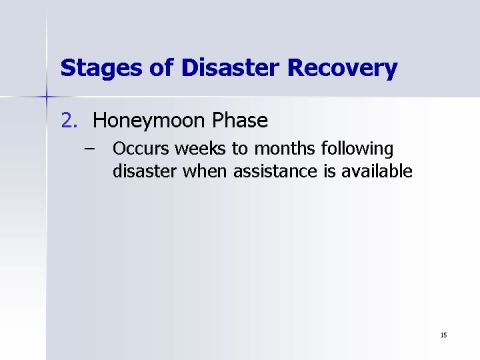 Stages of Disaster Recovery

2. Honeymoon Phase

– Occurs weeks to months following disaster when assistance is available

15